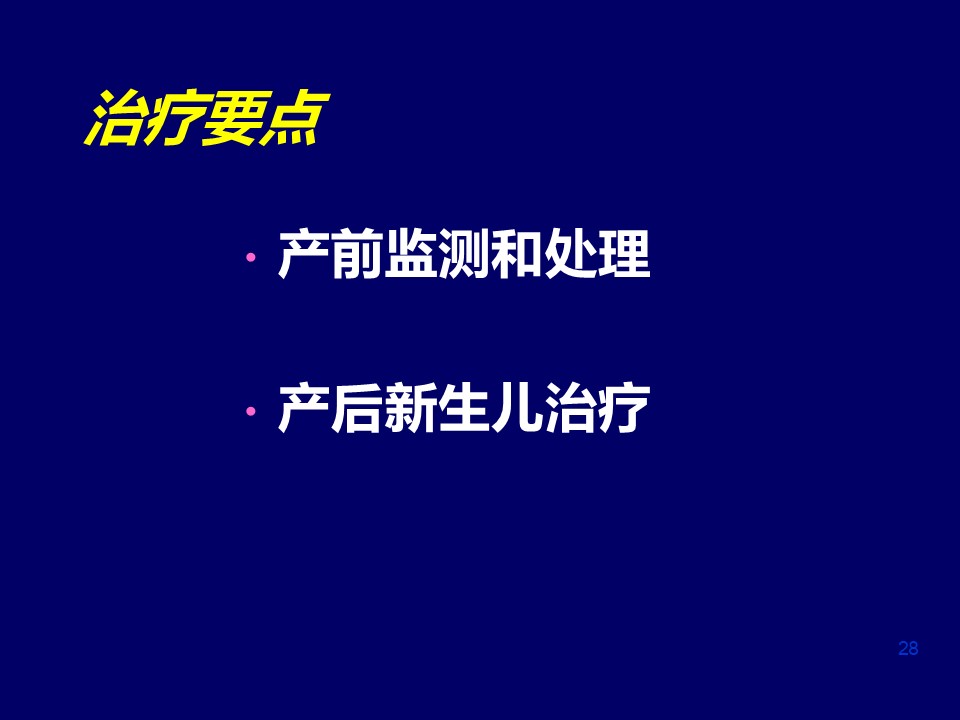 治疗要点

· 产前监测和处理

· 产后新生儿治疗

28